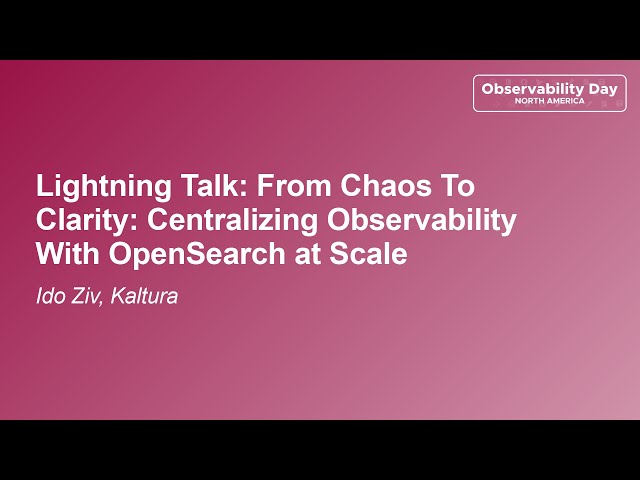 Observability Day
NORTH AMERICA

Lightning Talk: From Chaos To Clarity: Centralizing Observability With OpenSearch at Scale

Ido Ziv, Kaltura